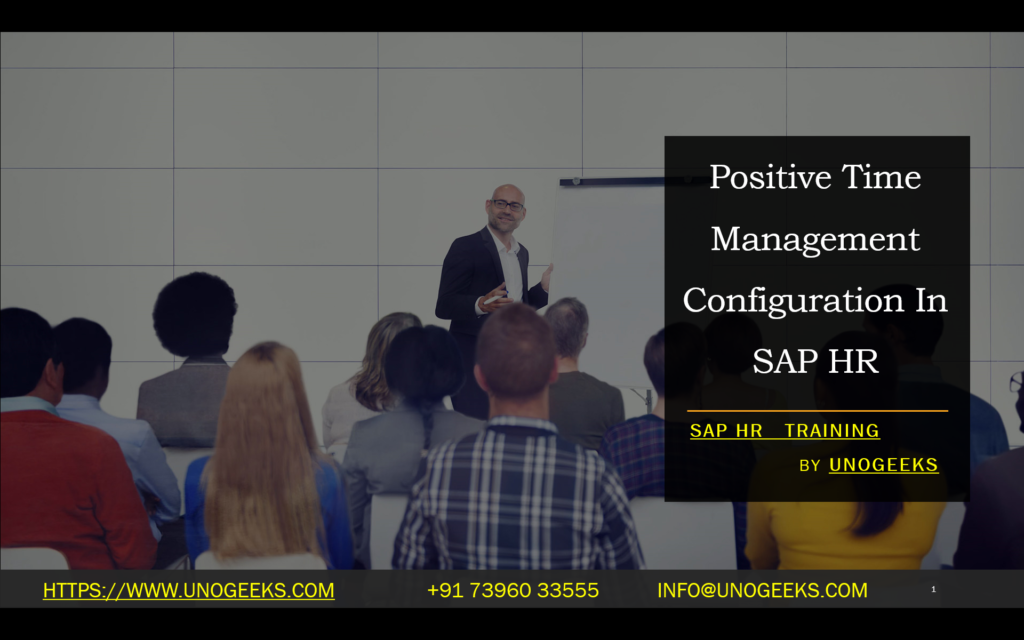 Positive Time Management Configuration In SAP HR

SAP HR TRAINING

BY UNOGEEKS

HTTPS://WWW.UNOGEEKS.COM +91 73960 33555 INFO@UNOGEEKS.COM 1